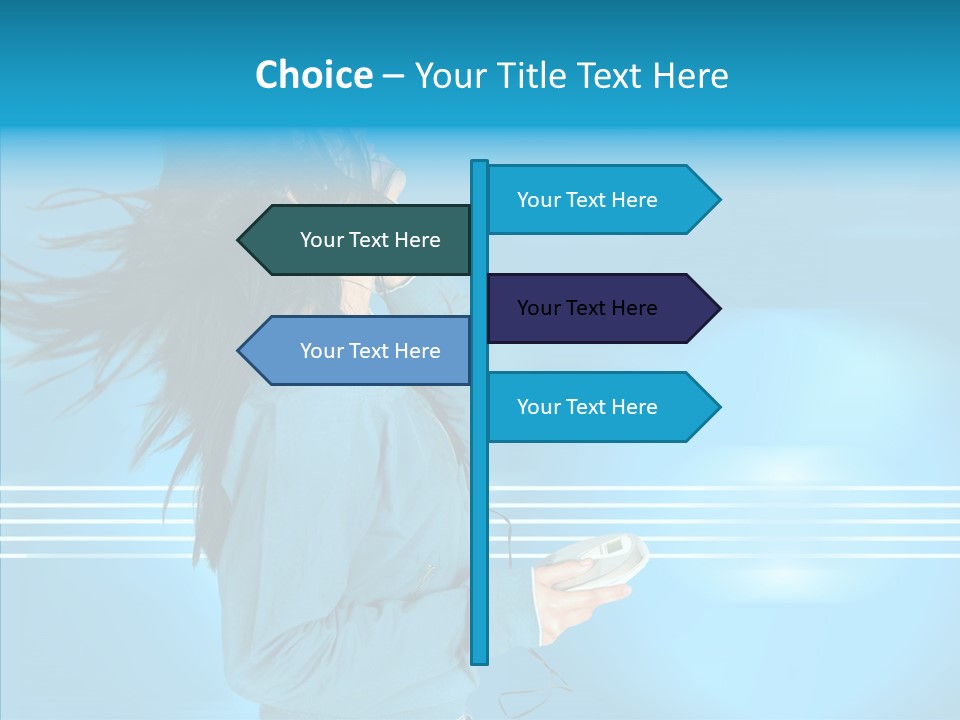 Choice – Your Title Text Here

Your Text Here

Your Text Here

Your Text Here

Your Text Here

Your Text Here